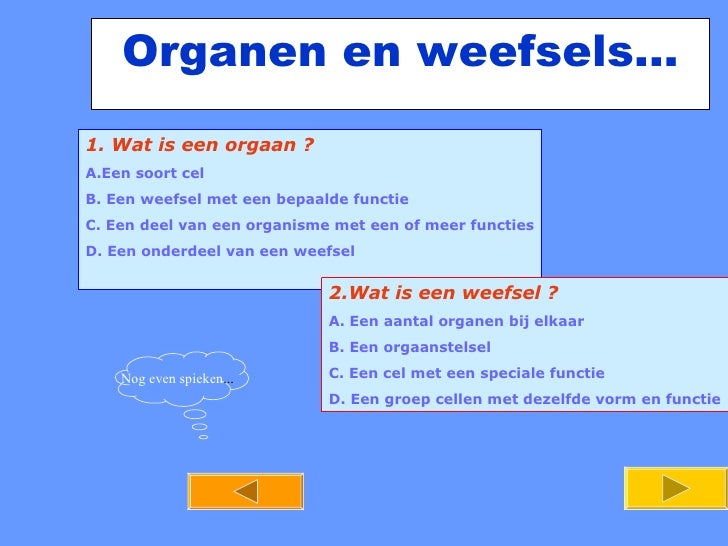 Organen en weefsels...

1. Wat is een orgaan ?

A.Een soort cel

B. Een weefsel met een bepaalde functie

C. Een deel van een organisme met een of meer functies

D. Een onderdeel van een weefsel

2.Wat is een weefsel ?

A. Een aantal organen bij elkaar

B. Een orgaanstelsel

C. Een cel met een speciale functie

D. Een groep cellen met dezelfde vorm en functie

Nog even spieken...